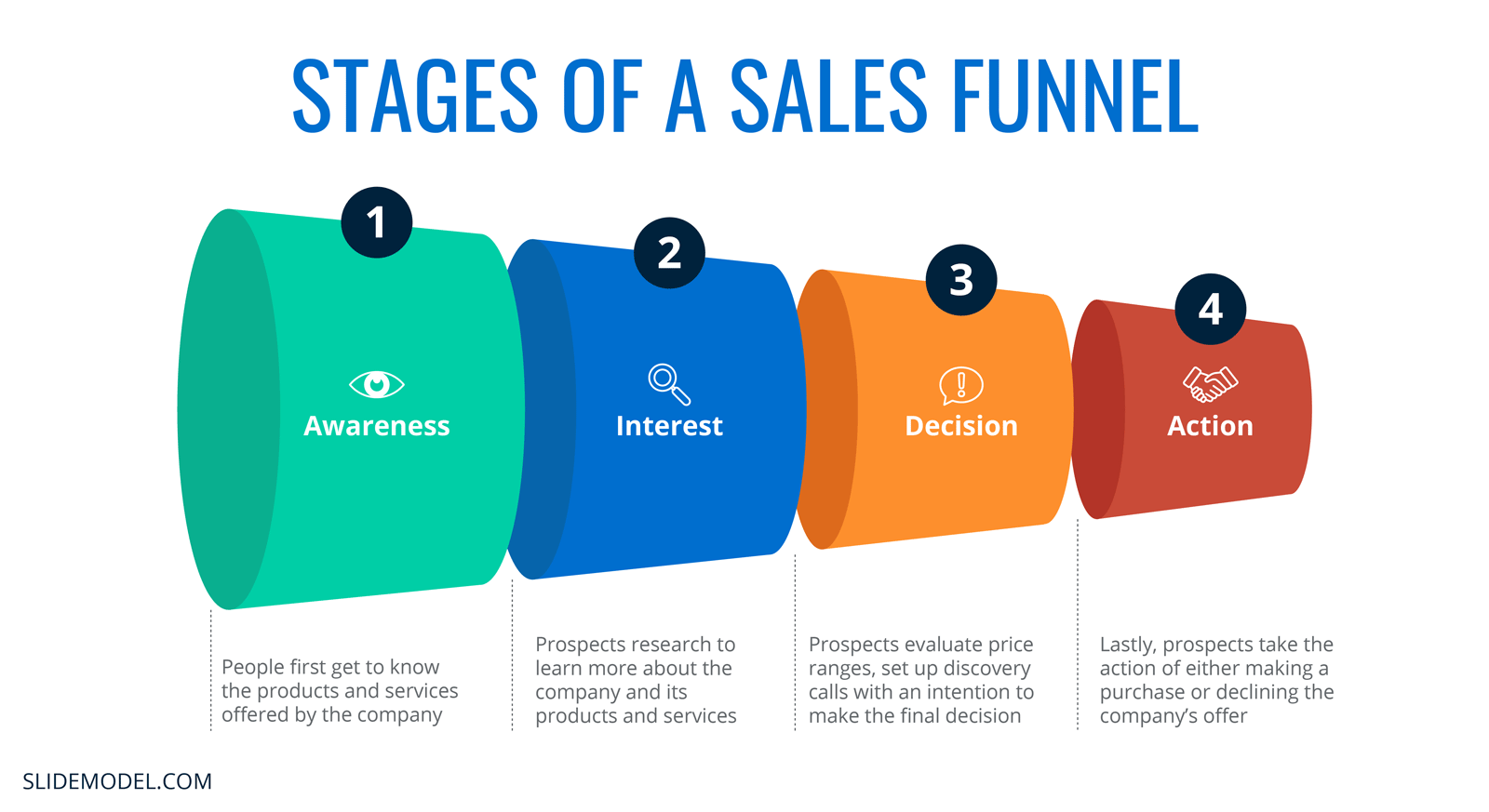 STAGES OF A SALES FUNNEL

1
Awareness

2
Interest

3
Decision

4
Action

People first get to know the products and services offered by the company

Prospects research to learn more about the company and its products and services

Prospects evaluate price ranges, set up discovery calls with an intention to make the final decision

Lastly, prospects take the action of either making a purchase or declining the company's offer

SLIDEMODEL.COM